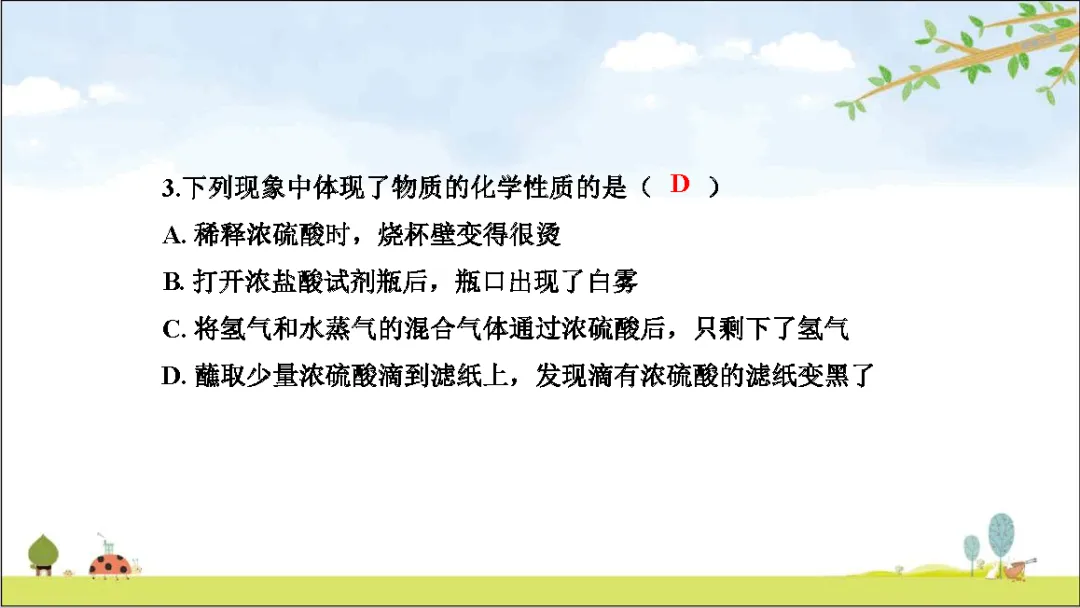 3.下列现象中体现了物质的化学性质的是（ D ）

A. 稀释浓硫酸时，烧杯壁变得很烫

B. 打开浓盐酸试剂瓶后，瓶口出现了白雾

C. 将氢气和水蒸气的混合气体通过浓硫酸后，只剩下了氢气

D. 蘸取少量浓硫酸滴到滤纸上，发现滴有浓硫酸的滤纸变黑了